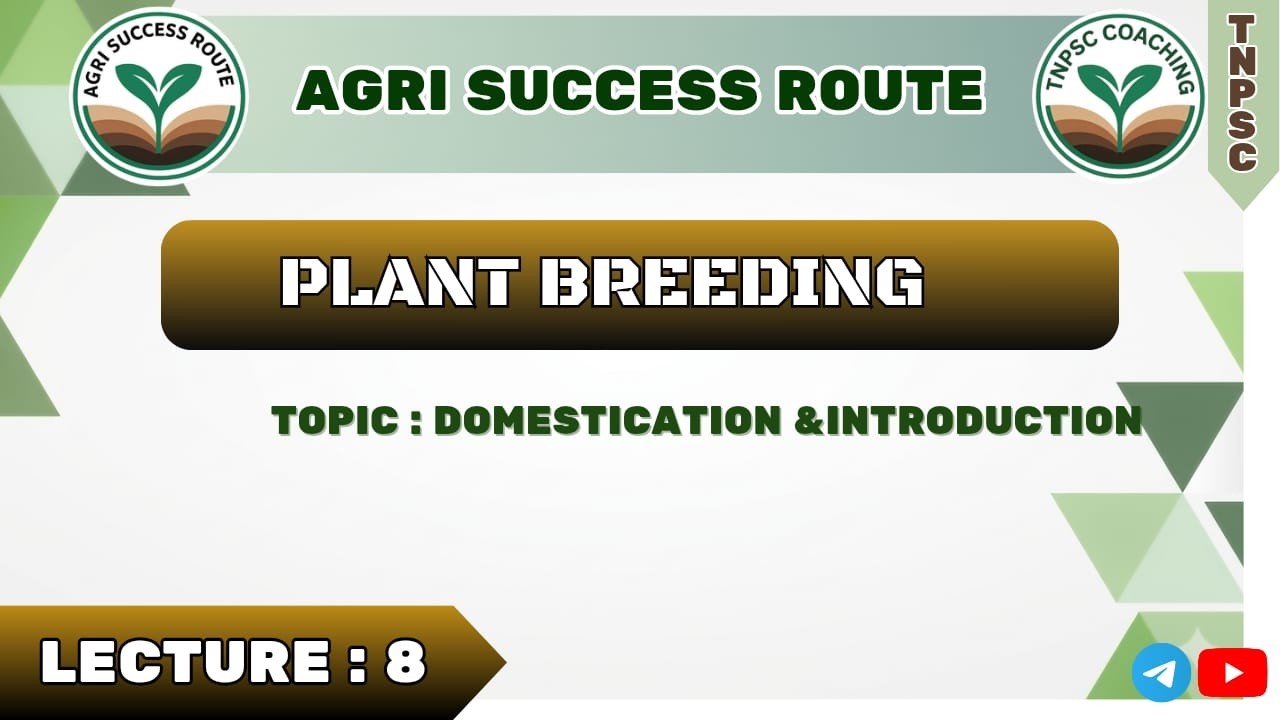 AGRI SUCCESS ROUTE

AGRI SUCCESS ROUTE

TNPSC COACHING

TNPSC

PLANT BREEDING

TOPIC : DOMESTICATION &INTRODUCTION

LECTURE : 8